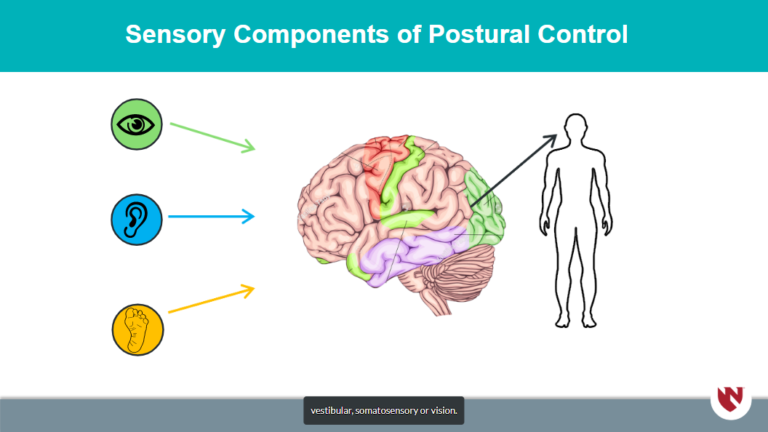 Sensory Components of Postural Control

vestibular, somatosensory or vision.